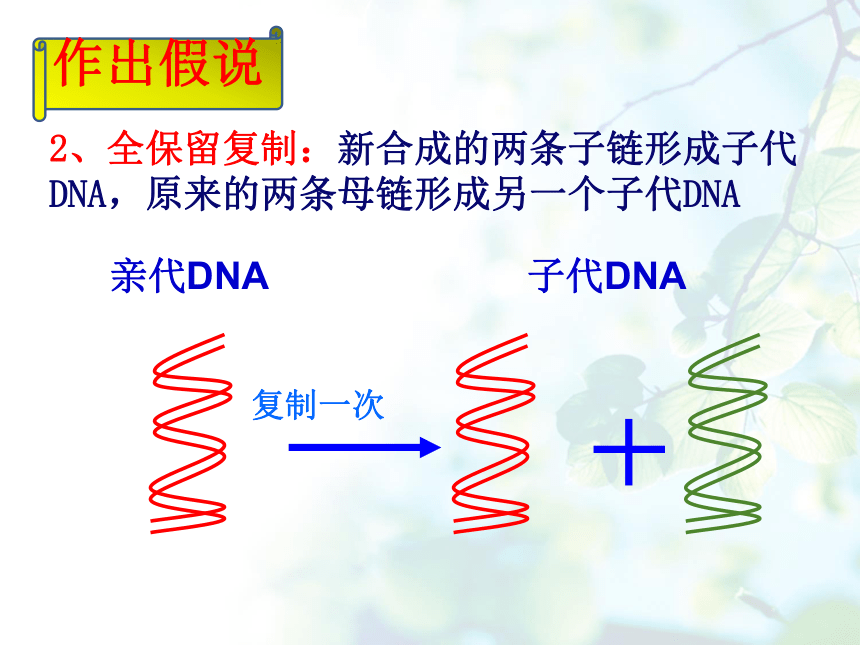 作出假说

2、全保留复制：新合成的两条子链形成子代DNA，原来的两条母链形成另一个子代DNA

亲代DNA

子代DNA

复制一次

+